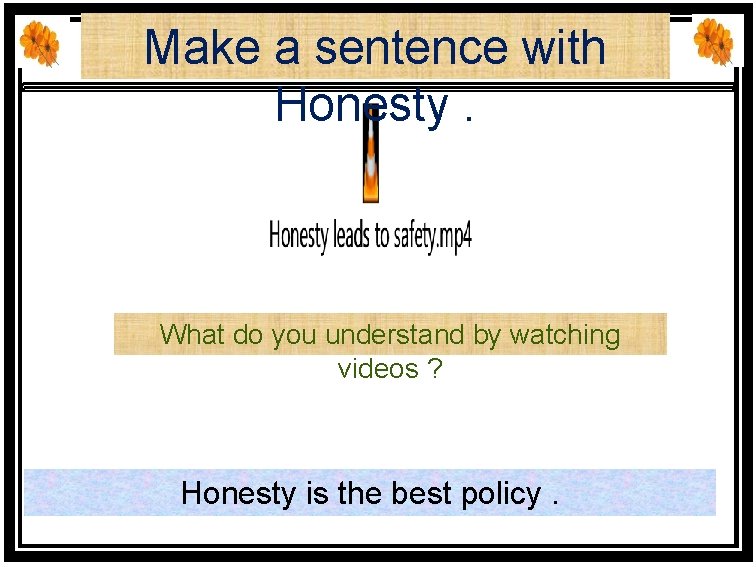 Make a sentence with Honesty .

Honesty leads to safety.mp4

What do you understand by watching videos ?

Honesty is the best policy .